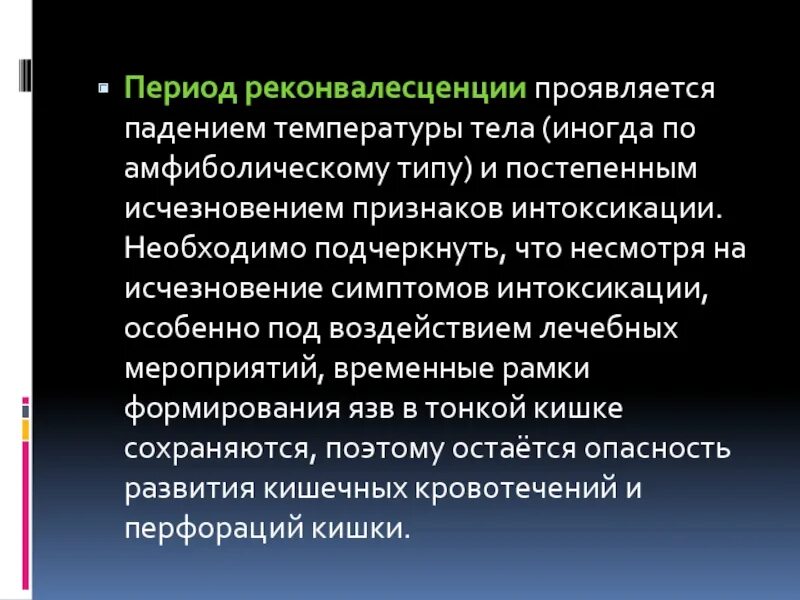 Период реконвалесценции проявляется падением температуры тела (иногда по амфиболическому типу) и постепенным исчезновением признаков интоксикации. Необходимо подчеркнуть, что несмотря на исчезновение симптомов интоксикации, особенно под воздействием лечебных мероприятий, временные рамки формирования язв в тонкой кишке сохраняются, поэтому остаётся опасность развития кишечных кровотечений и перфораций кишки.